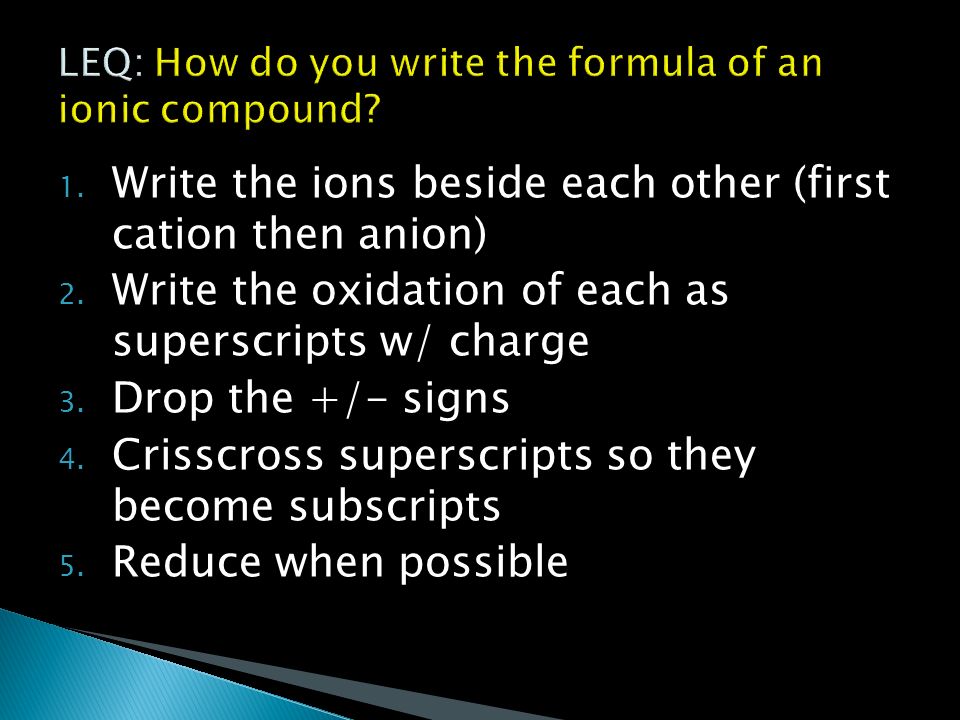 LEQ: How do you write the formula of an ionic compound?

1. Write the ions beside each other (first cation then anion)
2. Write the oxidation of each as superscripts w/ charge
3. Drop the +/- signs
4. Crisscross superscripts so they become subscripts
5. Reduce when possible